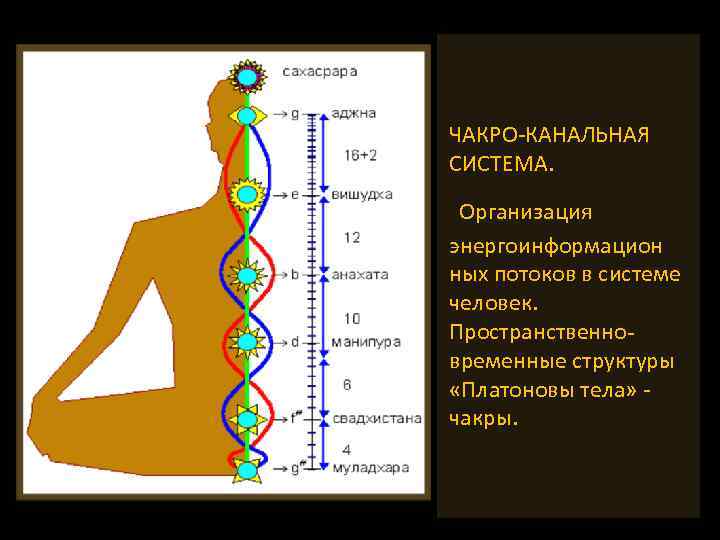 сахасрара
g аджна
16+2
e вишудха
12
b анахата
10
d манипура
6
f# свадхистана
4
g# муладхара

ЧАКРО-КАНАЛЬНАЯ СИСТЕМА.

Организация энергоинформационных потоков в системе человек. Пространственно-временные структуры «Платоновы тела» - чакры.